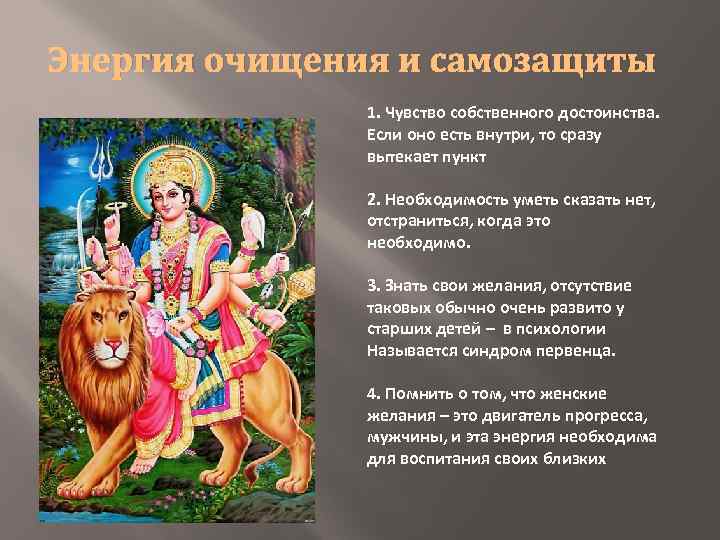 Энергия очищения и самозащиты

1. Чувство собственного достоинства. Если оно есть внутри, то сразу вытекает пункт

2. Необходимость уметь сказать нет, отстраниться, когда это необходимо.

3. Знать свои желания, отсутствие таковых обычно очень развито у старших детей – в психологии Называется синдром первенца.

4. Помнить о том, что женские желания – это двигатель прогресса, мужчины, и эта энергия необходима для воспитания своих близких